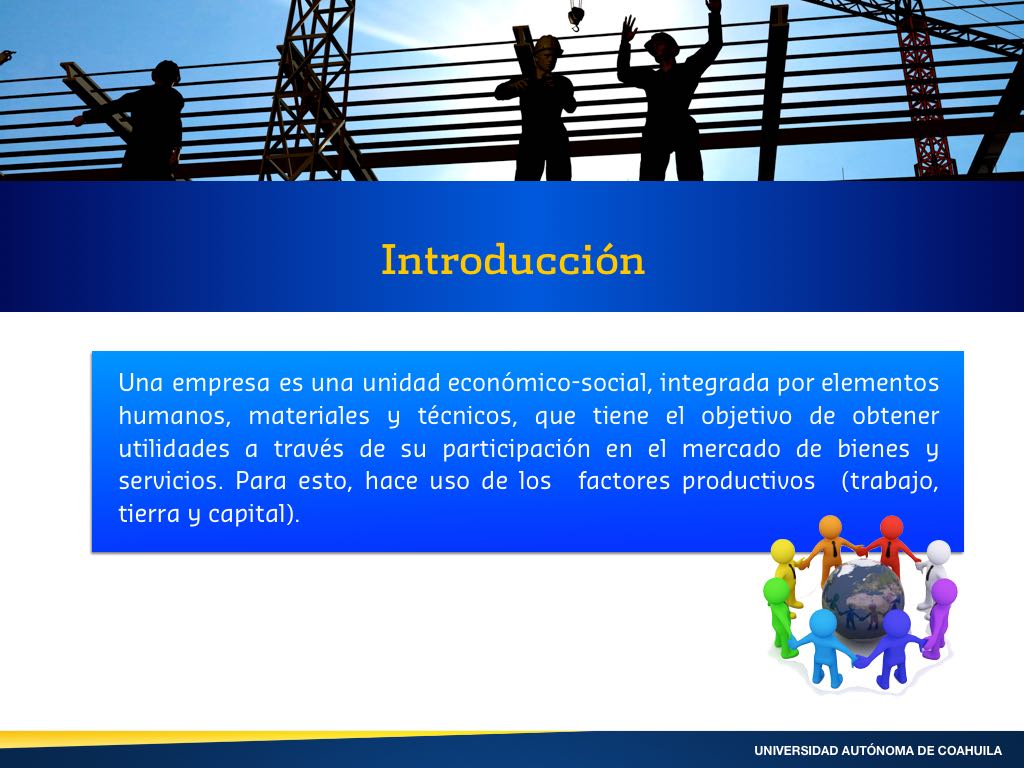 Introducción

Una empresa es una unidad económico-social, integrada por elementos humanos, materiales y técnicos, que tiene el objetivo de obtener utilidades a través de su participación en el mercado de bienes y servicios. Para esto, hace uso de los factores productivos (trabajo, tierra y capital).

UNIVERSIDAD AUTÓNOMA DE COAHUILA